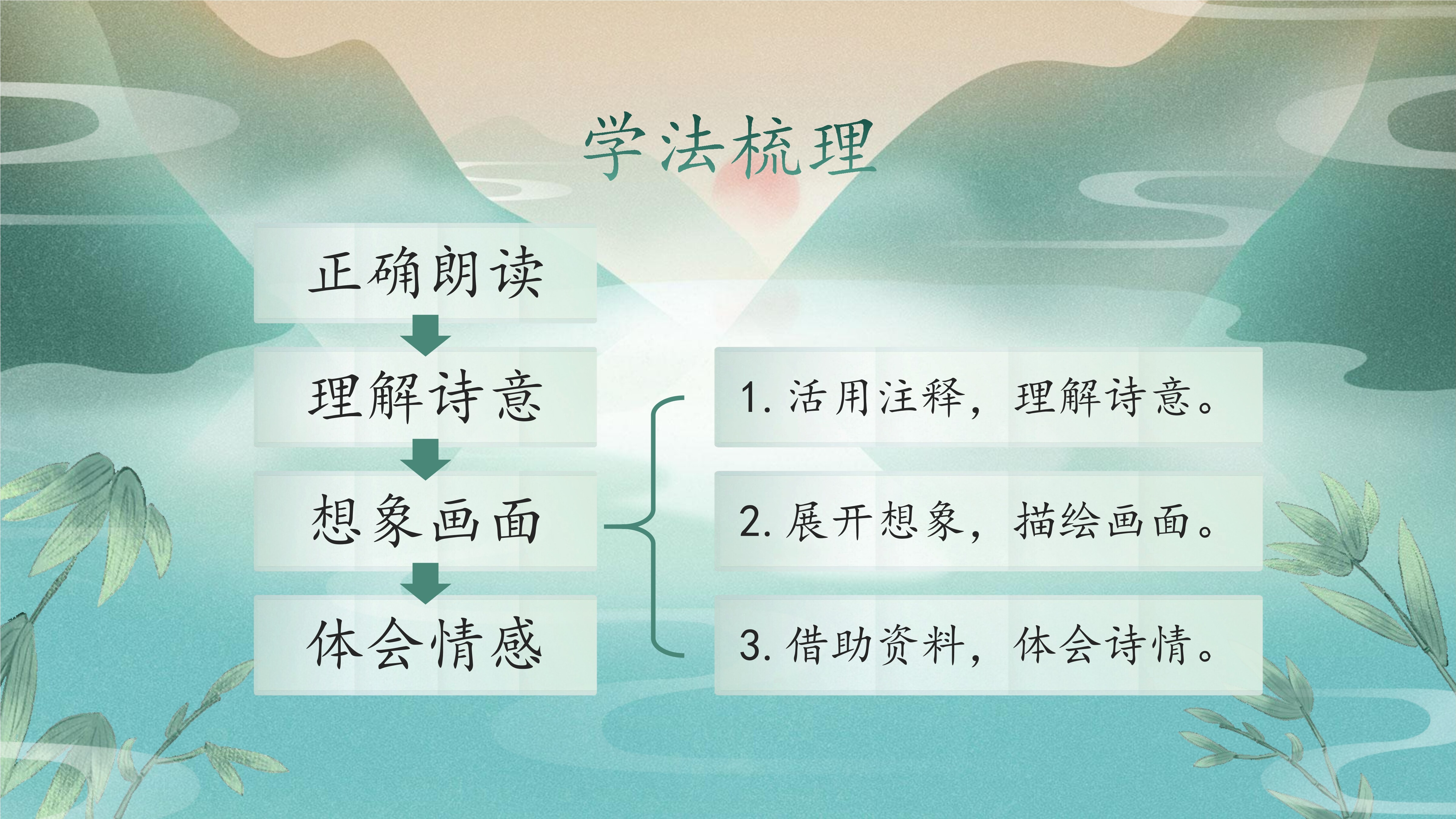 学法梳理

正确朗读

理解诗意

想象画面

体会情感

1. 活用注释，理解诗意。

2. 展开想象，描绘画面。

3. 借助资料，体会诗情。